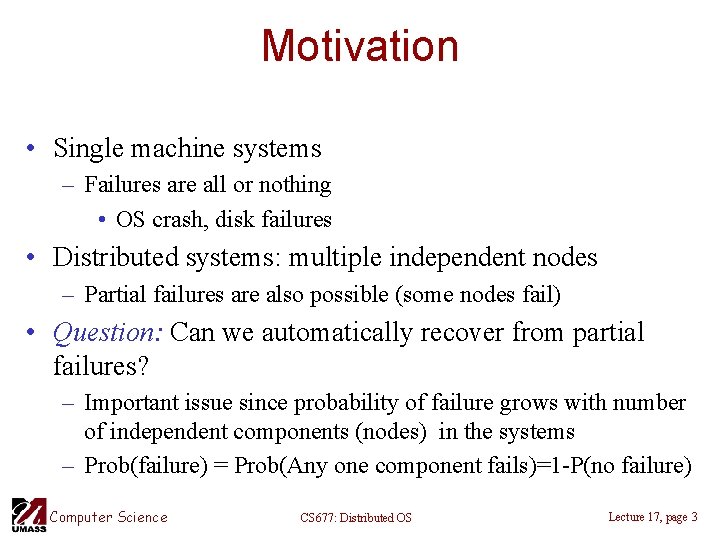 Motivation

• Single machine systems
– Failures are all or nothing
• OS crash, disk failures
• Distributed systems: multiple independent nodes
– Partial failures are also possible (some nodes fail)
• Question: Can we automatically recover from partial failures?
– Important issue since probability of failure grows with number of independent components (nodes) in the systems
– Prob(failure) = Prob(Any one component fails)=1-P(no failure)

UMASS Computer Science

CS677: Distributed OS

Lecture 17, page 3